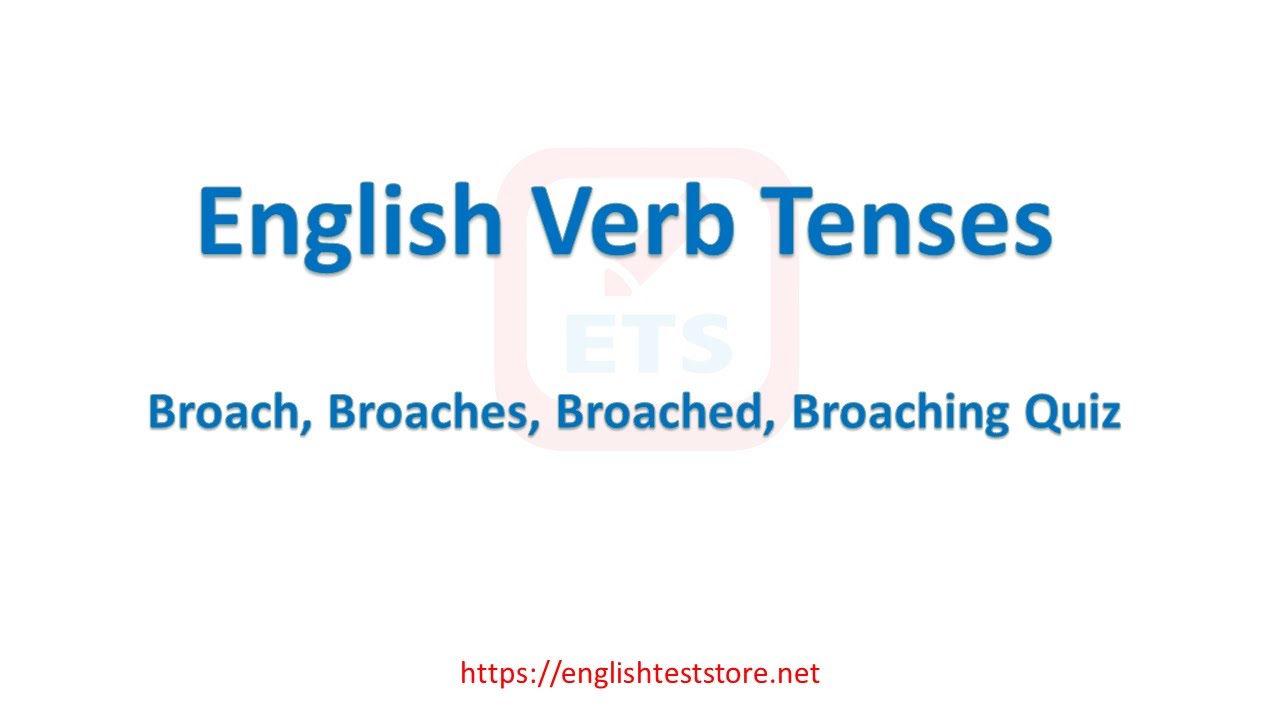 English Verb Tenses

ETS

Broach, Broaches, Broached, Broaching Quiz

https://englishteststore.net